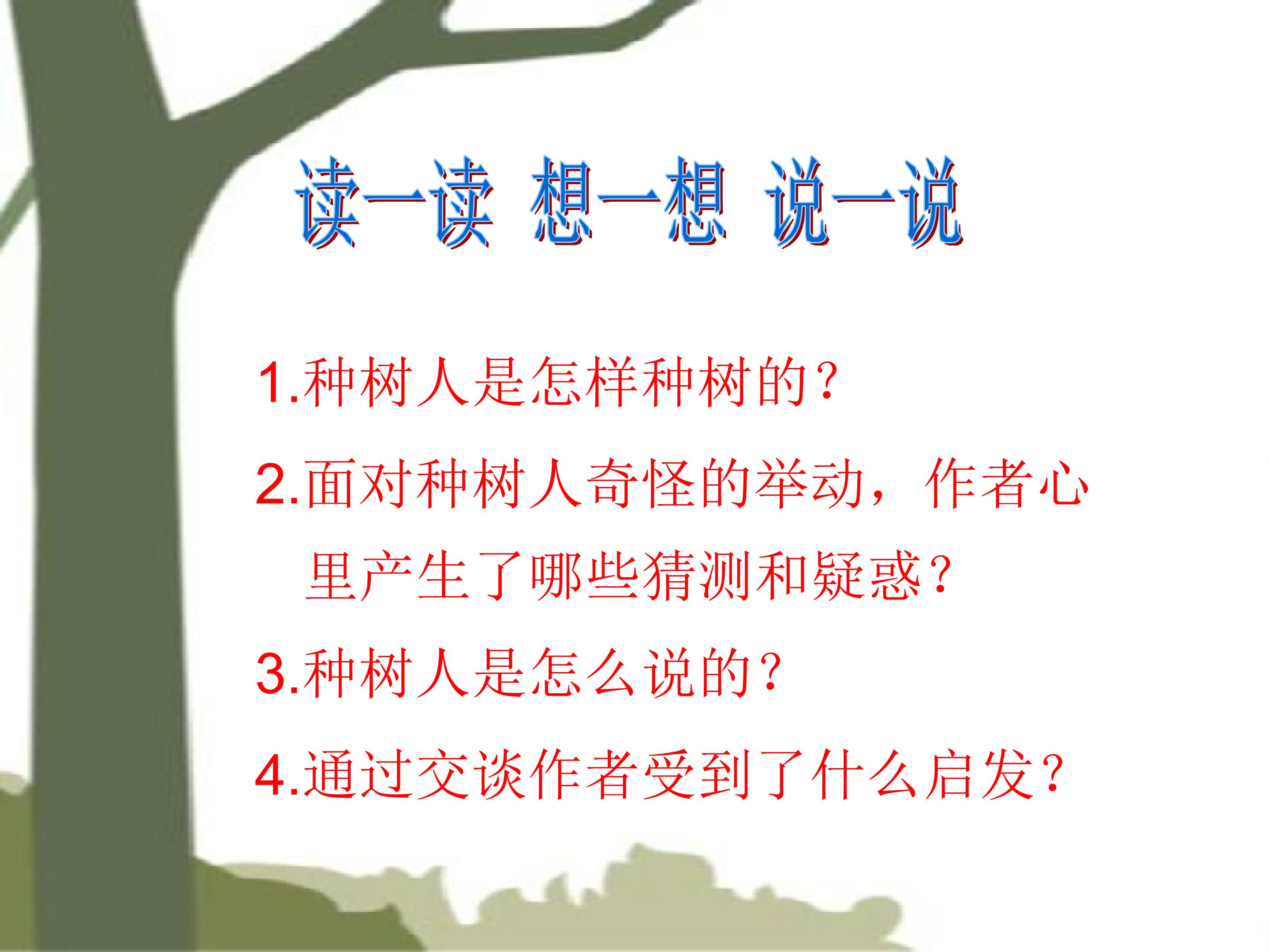 读一读 想一想 说一说

1.种树人是怎样种树的?

2.面对种树人奇怪的举动，作者心里产生了哪些猜测和疑惑?

3.种树人是怎么说的?

4.通过交谈作者受到了什么启发?